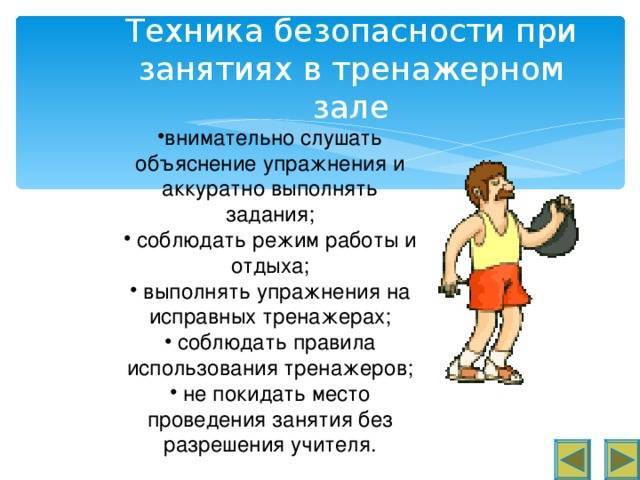 Техника безопасности при занятиях в тренажерном зале

•внимательно слушать объяснение упражнения и аккуратно выполнять задания;
• соблюдать режим работы и отдыха;
• выполнять упражнения на исправных тренажерах;
• соблюдать правила использования тренажеров;
• не покидать место проведения занятия без разрешения учителя.